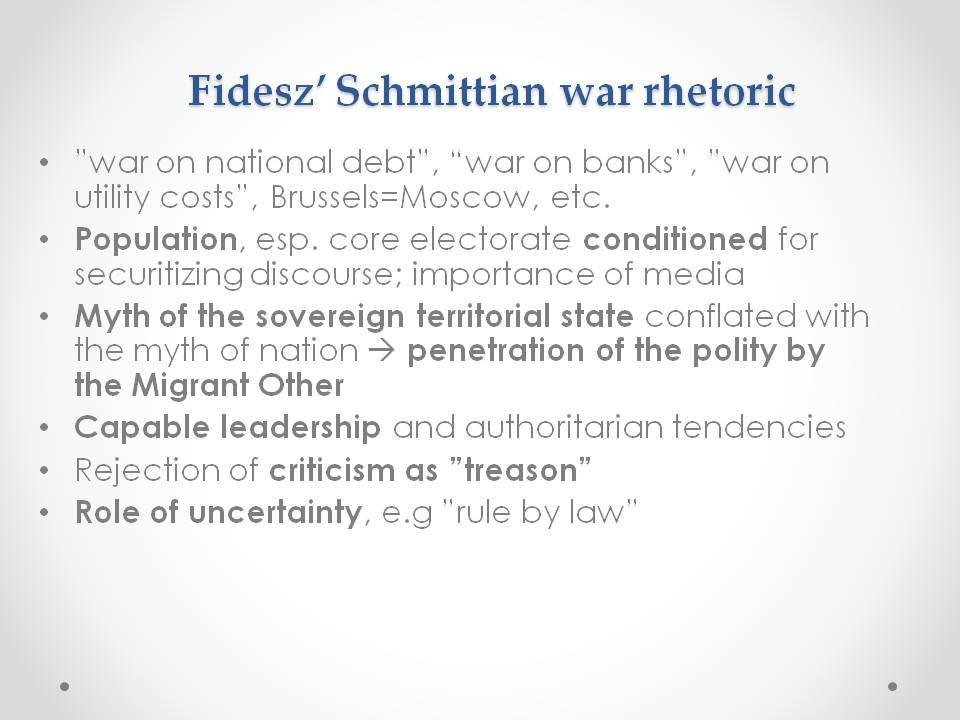 Fidesz' Schmittian war rhetoric

• "war on national debt", "war on banks", "war on utility costs", Brussels=Moscow, etc.
• Population, esp. core electorate conditioned for securitizing discourse; importance of media
• Myth of the sovereign territorial state conflated with the myth of nation → penetration of the polity by the Migrant Other
• Capable leadership and authoritarian tendencies
• Rejection of criticism as "treason"
• Role of uncertainty, e.g "rule by law"